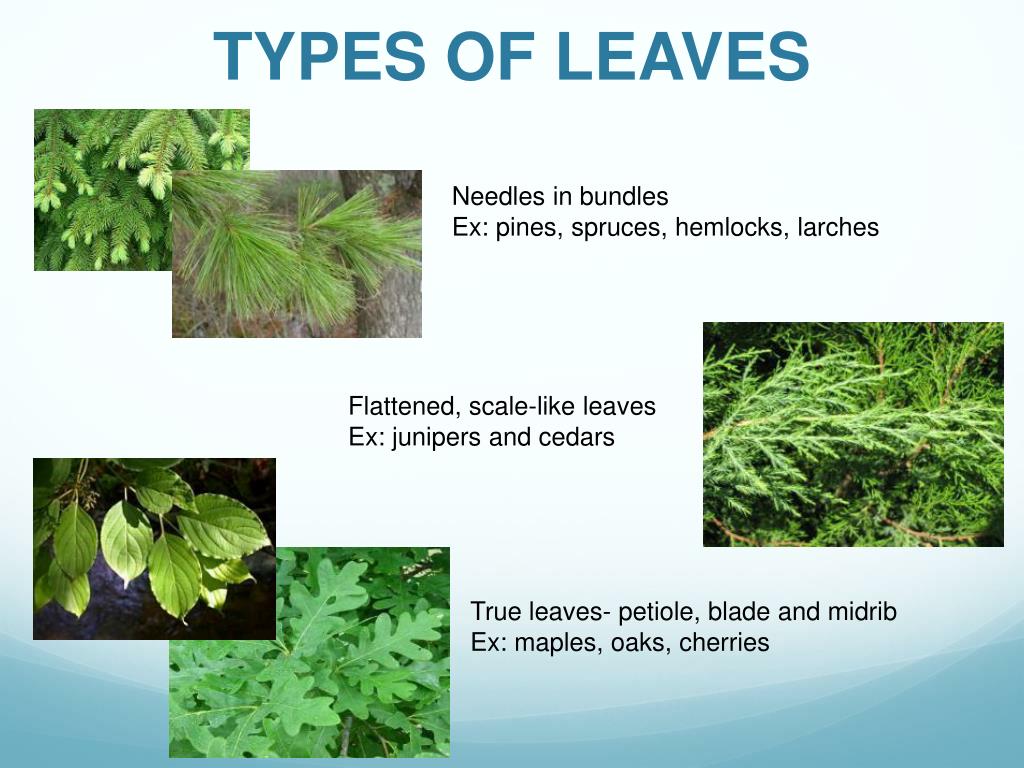 TYPES OF LEAVES

Needles in bundles
Ex: pines, spruces, hemlocks, larches

Flattened, scale-like leaves
Ex: junipers and cedars

True leaves- petiole, blade and midrib
Ex: maples, oaks, cherries